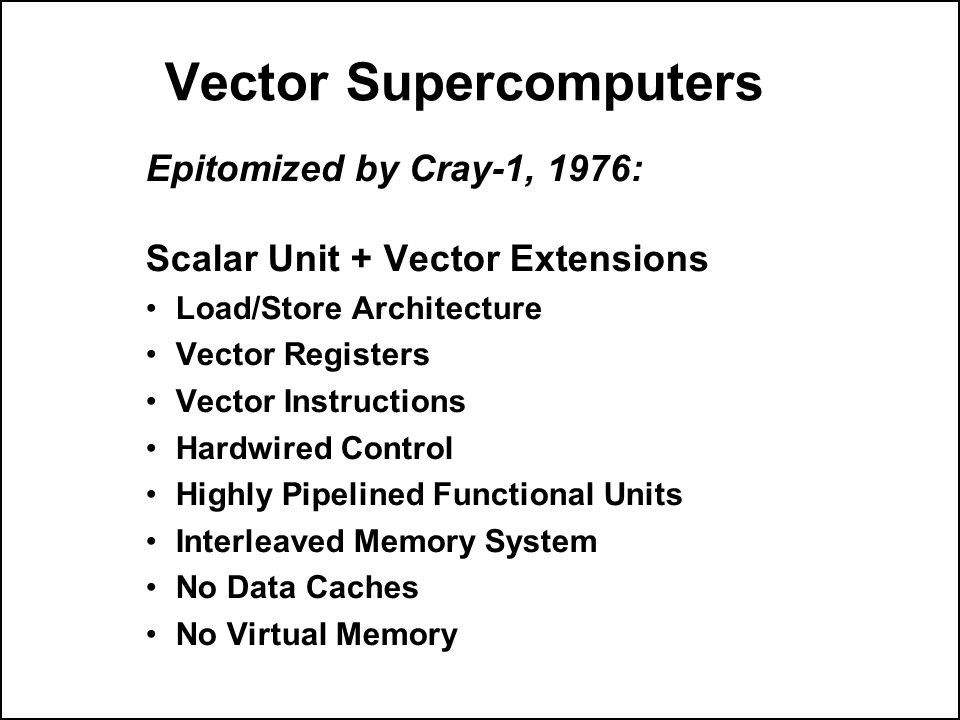 Vector Supercomputers

Epitomized by Cray-1, 1976:

Scalar Unit + Vector Extensions

• Load/Store Architecture
• Vector Registers
• Vector Instructions
• Hardwired Control
• Highly Pipelined Functional Units
• Interleaved Memory System
• No Data Caches
• No Virtual Memory